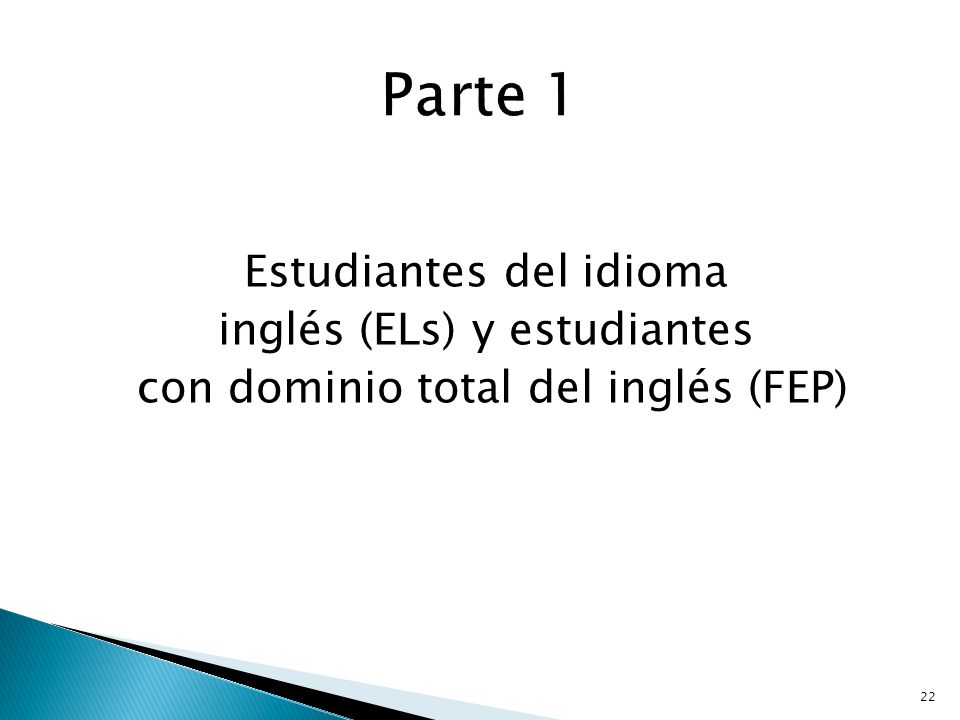 Parte 1

Estudiantes del idioma inglés (ELs) y estudiantes con dominio total del inglés (FEP)

22